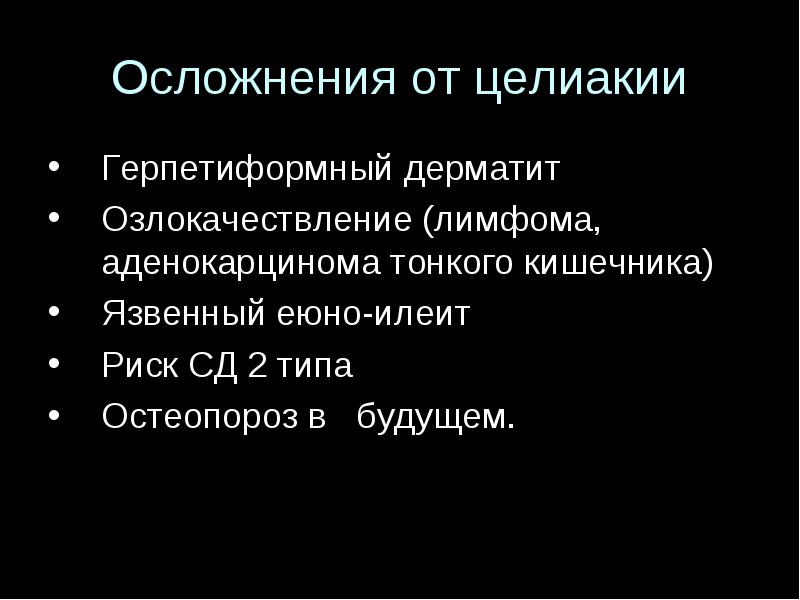 Осложнения от целиакии

• Герпетиформный дерматит
• Озлокачествление (лимфома, аденокарцинома тонкого кишечника)
• Язвенный еюно-илеит
• Риск СД 2 типа
• Остеопороз в будущем.